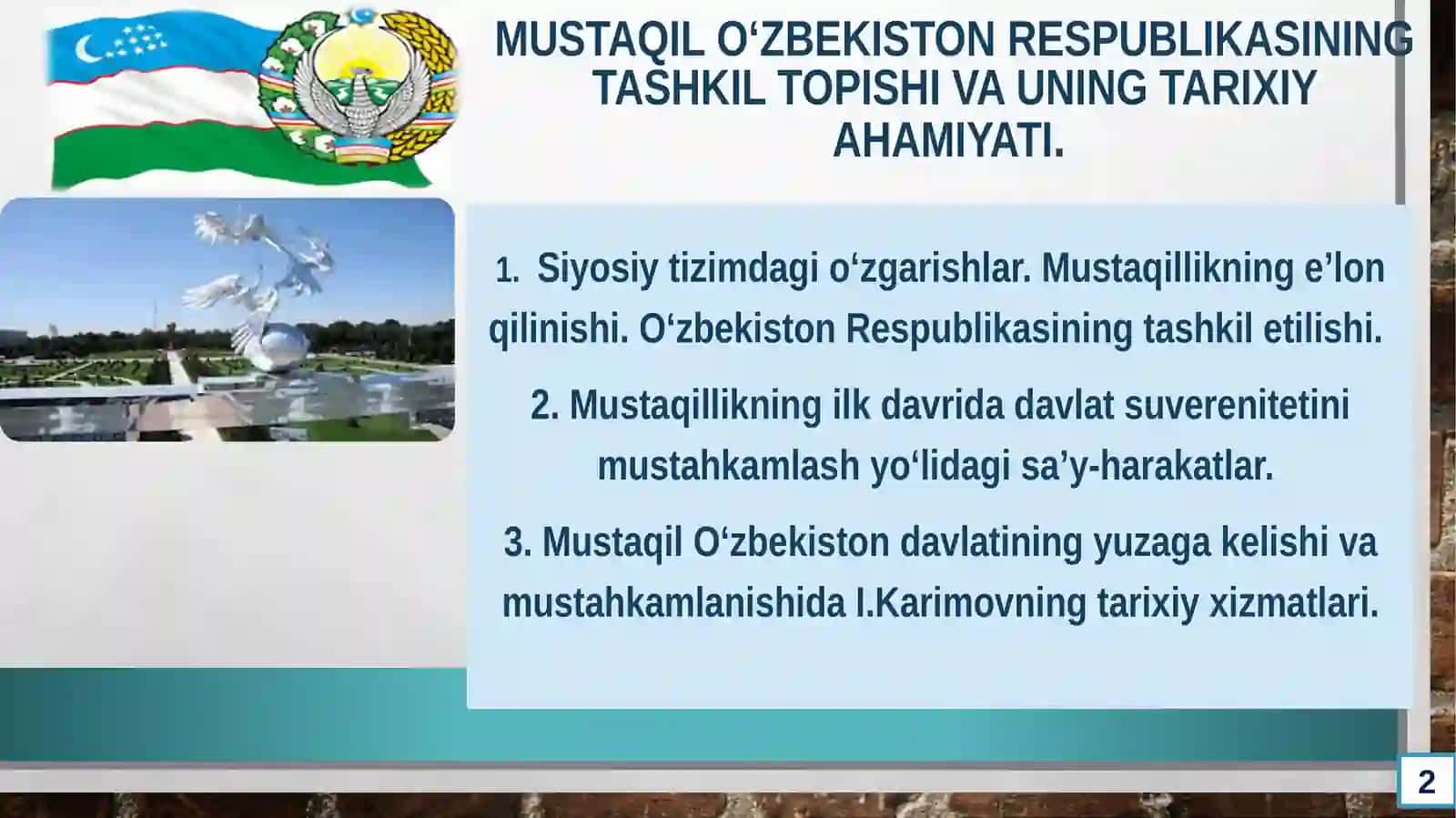 MUSTAQIL O‘ZBEKISTON RESPUBLIKASINING TASHKIL TOPISHI VA UNING TARIXIY AHAMIYATI.

1. Siyosiy tizimdagi o‘zgarishlar. Mustaqillikning e’lon qilinishi. O‘zbekiston Respublikasining tashkil etilishi.

2. Mustaqillikning ilk davrida davlat suverenitetini mustahkamlash yo‘lidagi sa’y-harakatlar.

3. Mustaqil O‘zbekiston davlatining yuzaga kelishi va mustahkamlanishida I.Karimovning tarixiy xizmatlari.

2